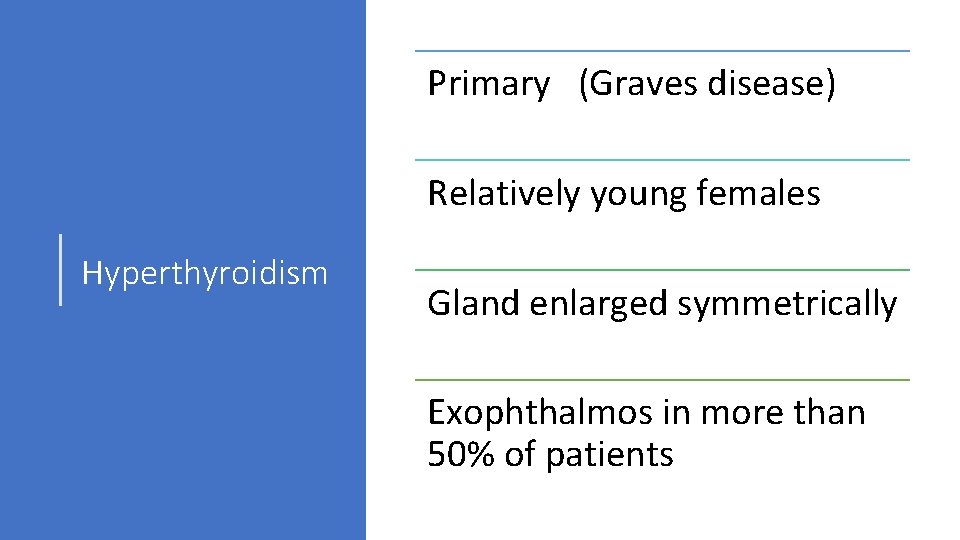 Hyperthyroidism

Primary (Graves disease)

Relatively young females

Gland enlarged symmetrically

Exophthalmos in more than 50% of patients